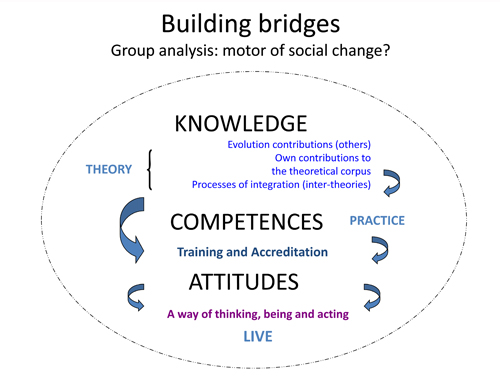 Building bridges
Group analysis: motor of social change?

KNOWLEDGE

THEORY

Evolution contributions (others)
Own contributions to the theoretical corpus
Processes of integration (inter-theories)

COMPETENCES

PRACTICE

Training and Accreditation

ATTITUDES

A way of thinking, being and acting

LIVE